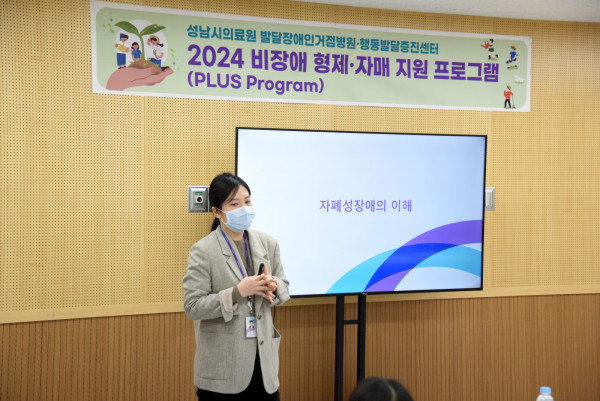 성남시의료원 발달장애인거점병원·행동발달증진센터
2024 비장애 형제·자매 지원 프로그램
(PLUS Program)

자폐성장애의 이해